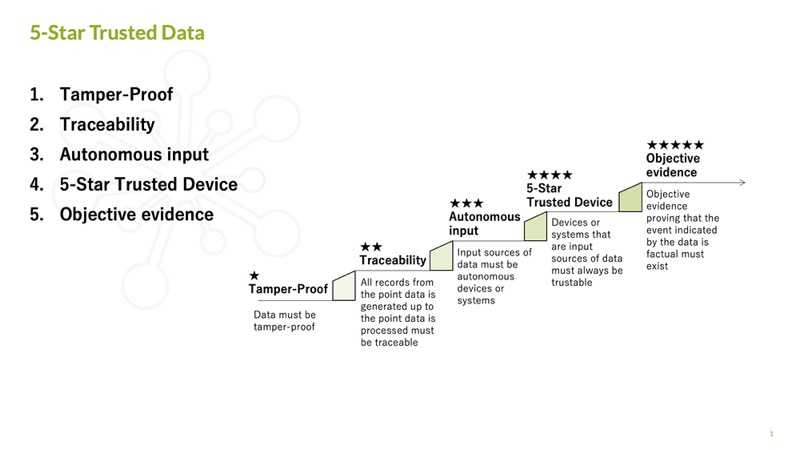 5-Star Trusted Data

1. Tamper-Proof
2. Traceability
3. Autonomous input
4. 5-Star Trusted Device
5. Objective evidence

★
Tamper-Proof
Data must be tamper-proof

★★
Traceability
All records from the point data is generated up to the point data is processed must be traceable

★★★
Autonomous input
Input sources of data must be autonomous devices or systems

★★★★
5-Star Trusted Device
Devices or systems that are input sources of data must always be trustable

★★★★★
Objective evidence
Objective evidence proving that the event indicated by the data is factual must exist

1